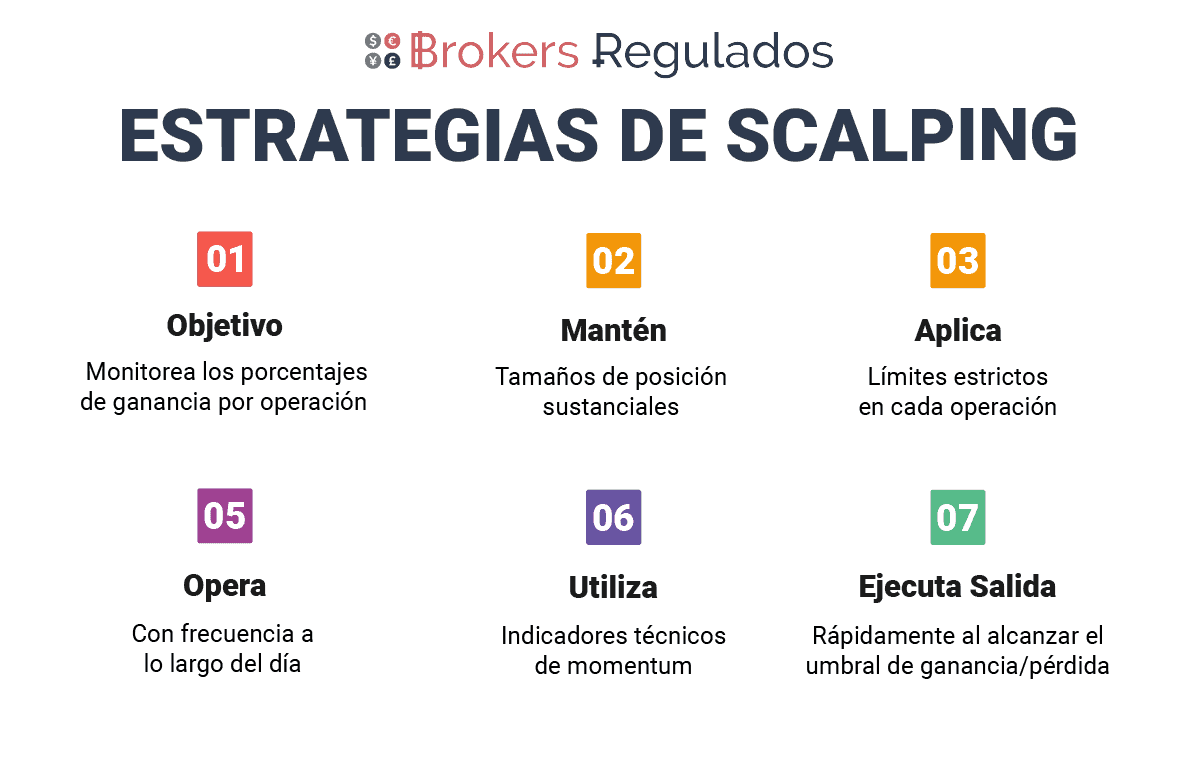 Brokers Regulados

ESTRATEGIAS DE SCALPING

01
Objetivo
Monitorea los porcentajes de ganancia por operación

02
Mantén
Tamaños de posición sustanciales

03
Aplica
Límites estrictos en cada operación

05
Opera
Con frecuencia a lo largo del día

06
Utiliza
Indicadores técnicos de momentum

07
Ejecuta Salida
Rápidamente al alcanzar el umbral de ganancia/pérdida